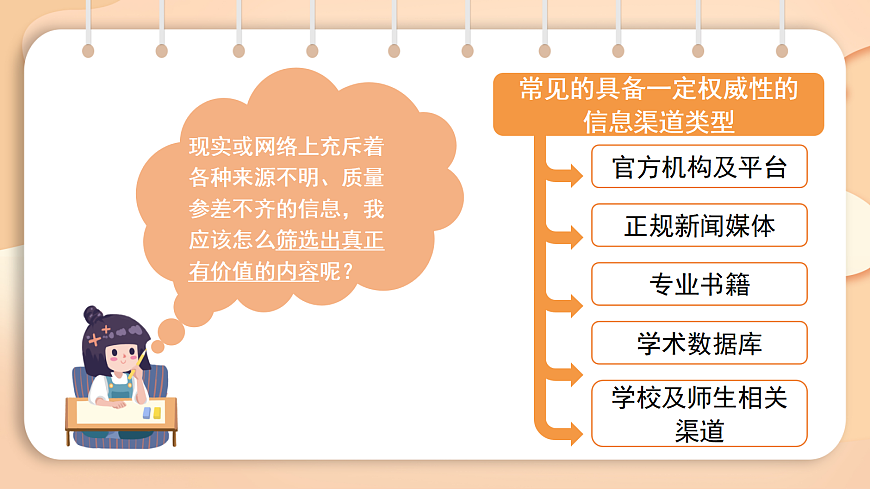 现实或网络上充斥着各种来源不明、质量参差不齐的信息，我应该怎么筛选出真正有价值的内容呢？

常见的具备一定权威性的信息渠道类型

官方机构及平台

正规新闻媒体

专业书籍

学术数据库

学校及师生相关渠道